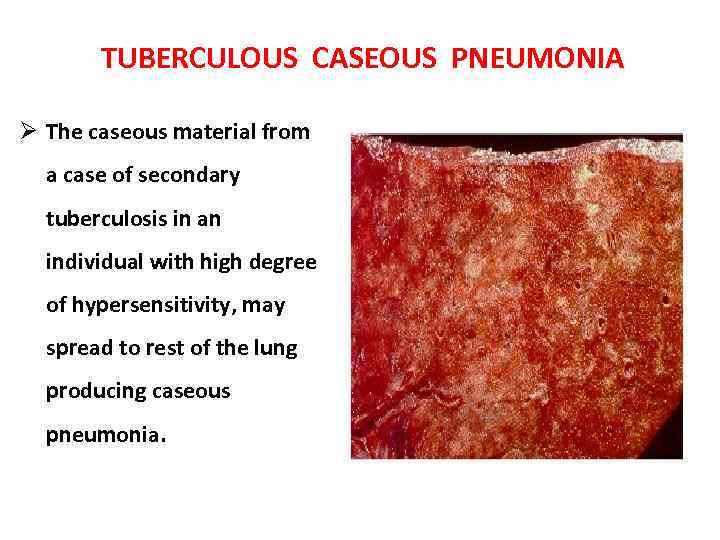 TUBERCULOUS CASEOUS PNEUMONIA

➢ The caseous material from a case of secondary tuberculosis in an individual with high degree of hypersensitivity, may spread to rest of the lung producing caseous pneumonia.